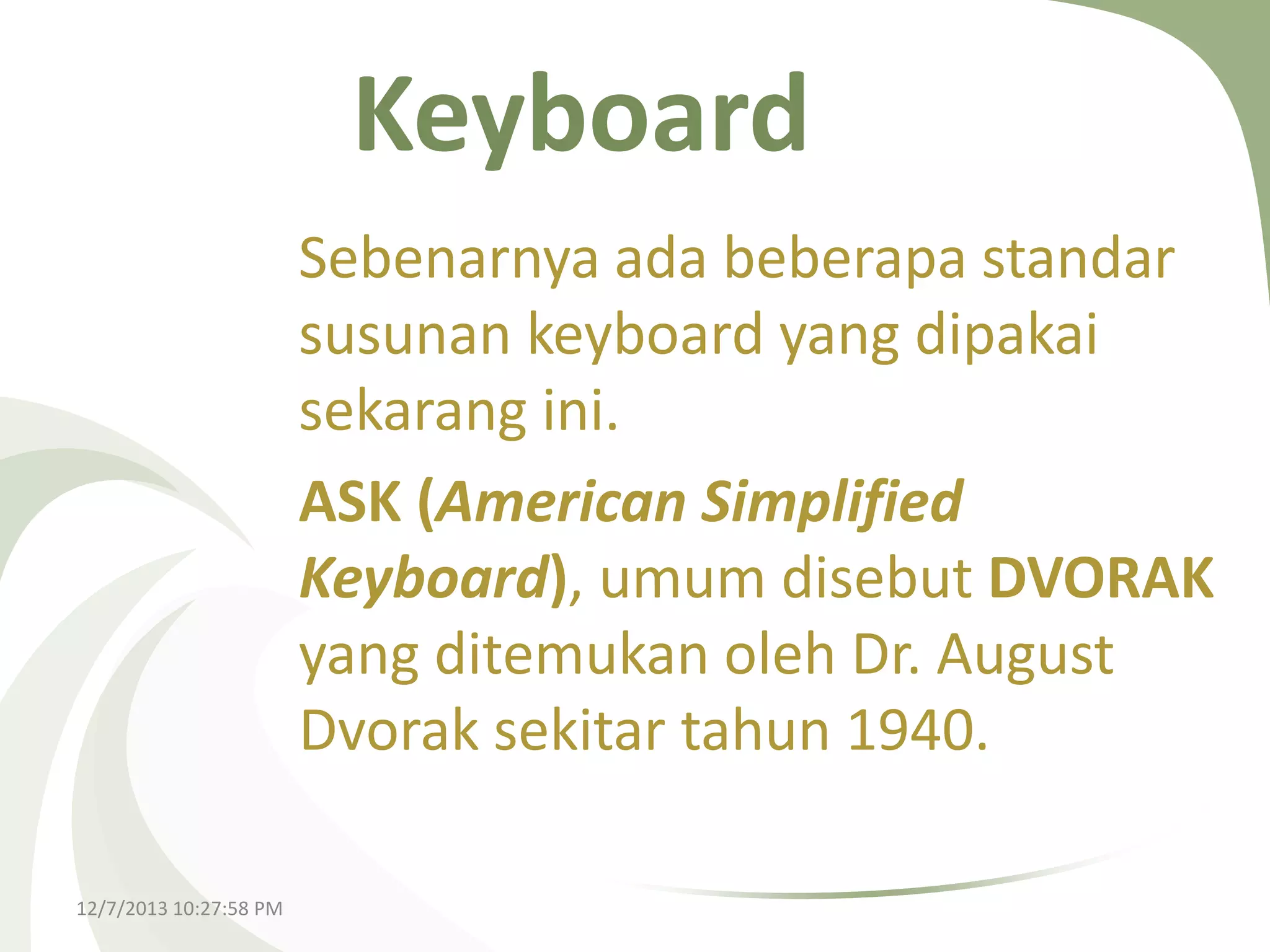 Keyboard

Sebenarnya ada beberapa standar susunan keyboard yang dipakai sekarang ini.

ASK (American Simplified Keyboard), umum disebut DVORAK yang ditemukan oleh Dr. August Dvorak sekitar tahun 1940.

12/7/2013 10:27:58 PM